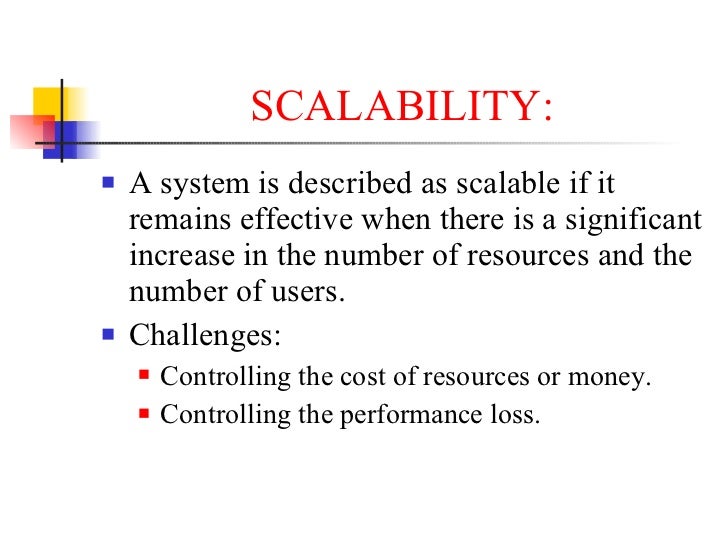 SCALABILITY:

- A system is described as scalable if it remains effective when there is a significant increase in the number of resources and the number of users.
- Challenges:
  - Controlling the cost of resources or money.
  - Controlling the performance loss.